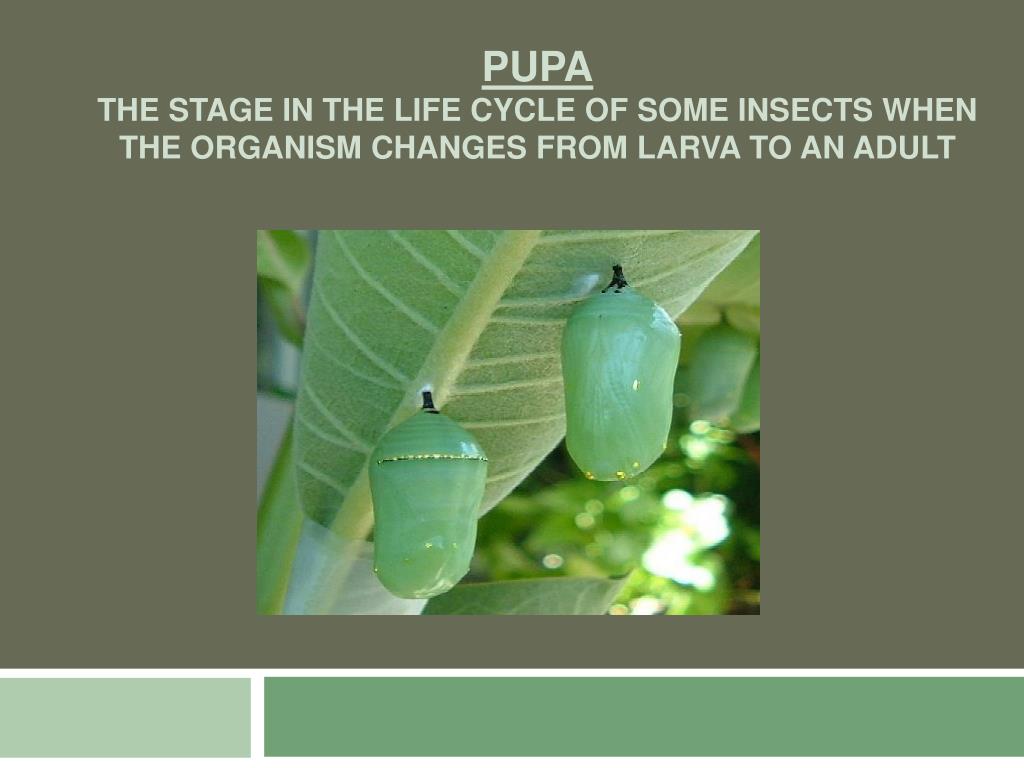 PUPA
THE STAGE IN THE LIFE CYCLE OF SOME INSECTS WHEN THE ORGANISM CHANGES FROM LARVA TO AN ADULT